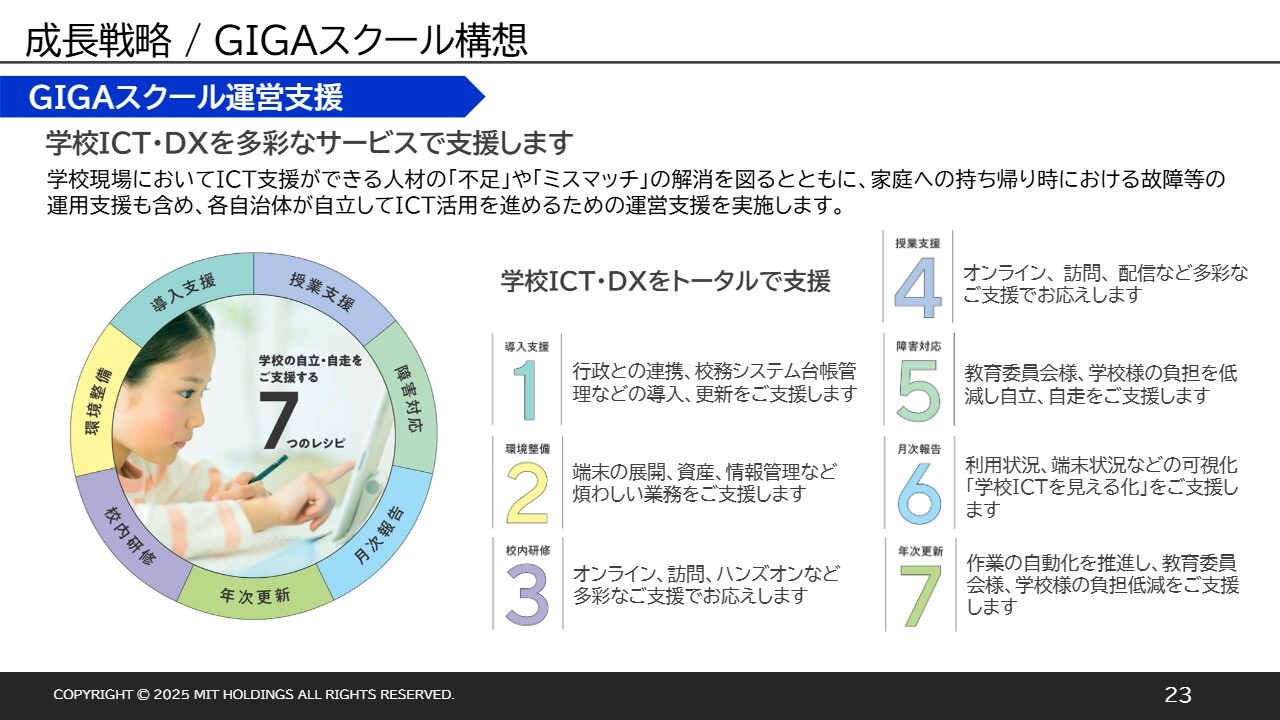 成長戦略 / GIGAスクール構想

GIGAスクール運営支援

学校ICT・DXを多彩なサービスで支援します

学校現場においてICT支援ができる人材の「不足」や「ミスマッチ」の解消を図るとともに、家庭への持ち帰り時における故障等の運用支援も含め、各自治体が自立してICT活用を進めるための運営支援を実施します。

導入支援
授業支援
障害対応
月次報告
年次更新
校内研修
環境整備

学校の自立・自走をご支援する
7つのレシピ

学校ICT・DXをトータルで支援

導入支援
1
行政との連携、校務システム台帳管理などの導入、更新をご支援します

環境整備
2
端末の展開、資産、情報管理など煩わしい業務をご支援します

校内研修
3
オンライン、訪問、ハンズオンなど多彩なご支援でお応えします

授業支援
4
オンライン、訪問、配信など多彩なご支援でお応えします

障害対応
5
教育委員会様、学校様の負担を低減し自立、自走をご支援します

月次報告
6
利用状況、端末状況などの可視化「学校ICTを見える化」をご支援します

年次更新
7
作業の自動化を推進し、教育委員会様、学校様の負担低減をご支援します

COPYRIGHT © 2025 MIT HOLDINGS ALL RIGHTS RESERVED.

23